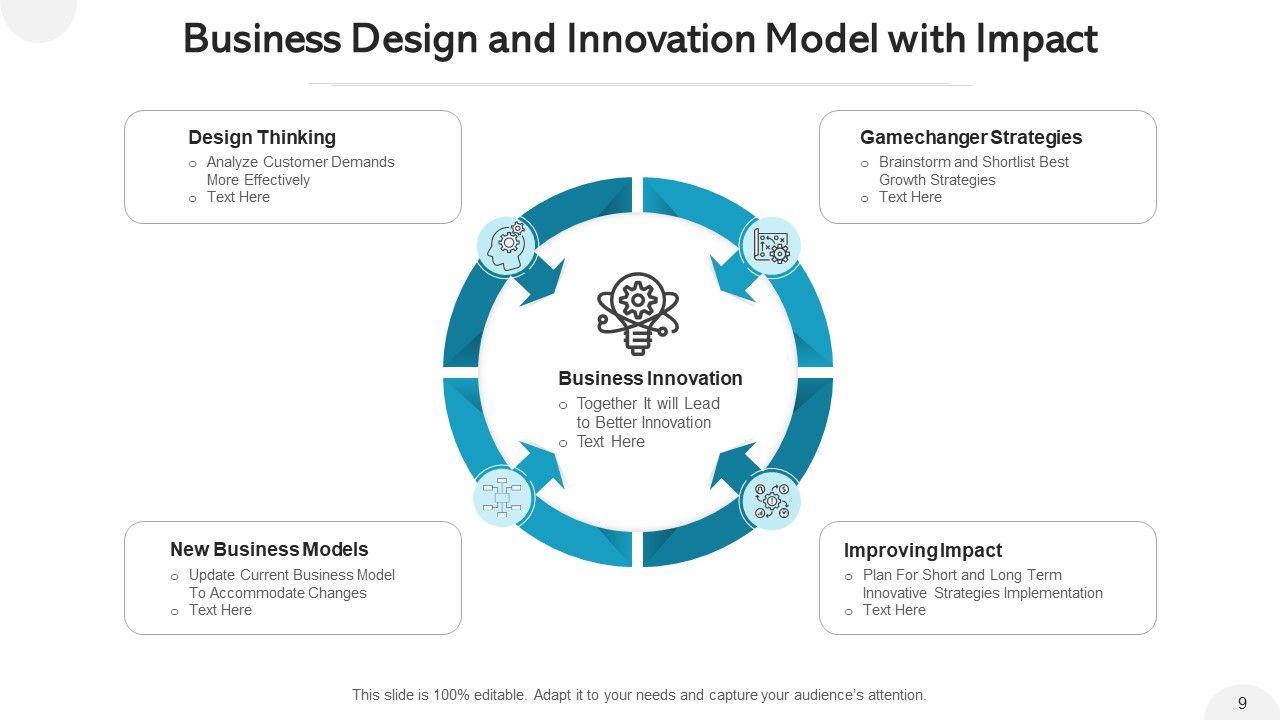 Business Design and Innovation Model with Impact

Design Thinking
○ Analyze Customer Demands More Effectively
○ Text Here

Gamechanger Strategies
○ Brainstorm and Shortlist Best Growth Strategies
○ Text Here

Business Innovation
○ Together It will Lead to Better Innovation
○ Text Here

New Business Models
○ Update Current Business Model To Accommodate Changes
○ Text Here

Improving Impact
○ Plan For Short and Long Term Innovative Strategies Implementation
○ Text Here

This slide is 100% editable. Adapt it to your needs and capture your audience's attention.

9